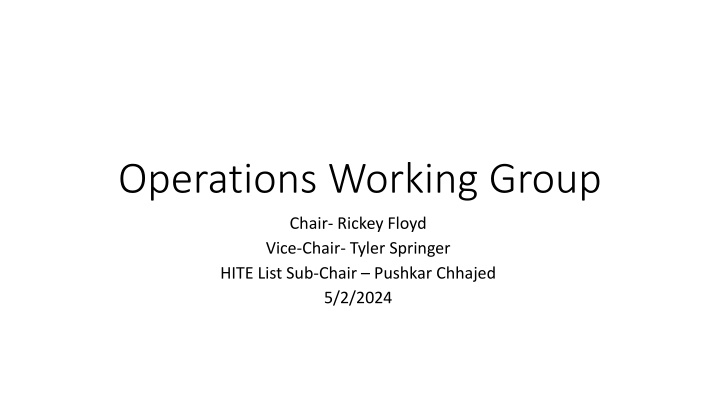 Operations Working Group

Chair- Rickey Floyd
Vice-Chair- Tyler Springer
HITE List Sub-Chair – Pushkar Chhajed
5/2/2024